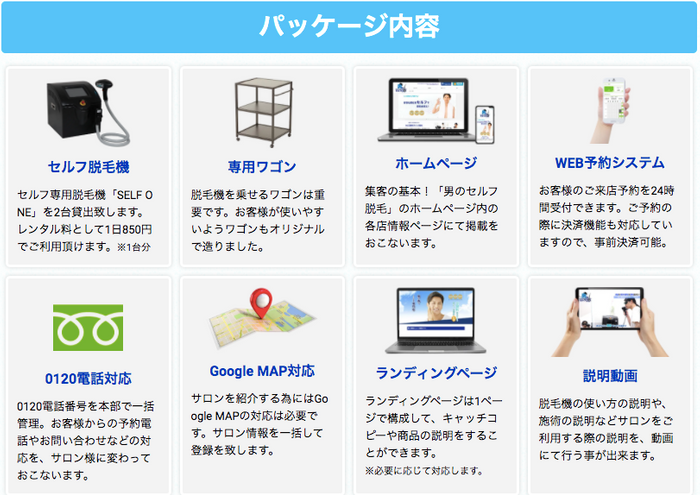 パッケージ内容

セルフ脱毛機

セルフ専用脱毛機「SELF ONE」を2台貸出致します。レンタル料として1日850円でご利用頂けます。※1台分

専用ワゴン

脱毛機を乗せるワゴンは重要です。お客様が使いやすいようワゴンもオリジナルで造りました。

ホームページ

集客の基本！「男のセルフ脱毛」のホームページ内の各店情報ページにて掲載をおこないます。

WEB予約システム

お客様のご来店予約を24時間受付できます。ご予約の際に決済機能も対応していますので、事前決済可能。

0120電話対応

0120電話番号を本部で一括管理。お客様からの予約電話やお問い合わせなどの対応を、サロン様に変わっておこないます。

Google MAP対応

サロンを紹介する為にはGoogle MAPの対応は必要です。サロン情報を一括して登録を致します。

ランディングページ

ランディングページは1ページで構成して、キャッチコピーや商品の説明をすることができます。
※必要に応じて対応します。

説明動画

脱毛機の使い方の説明や、施術の説明などサロンをご利用する際の説明を、動画にて行う事が出来ます。